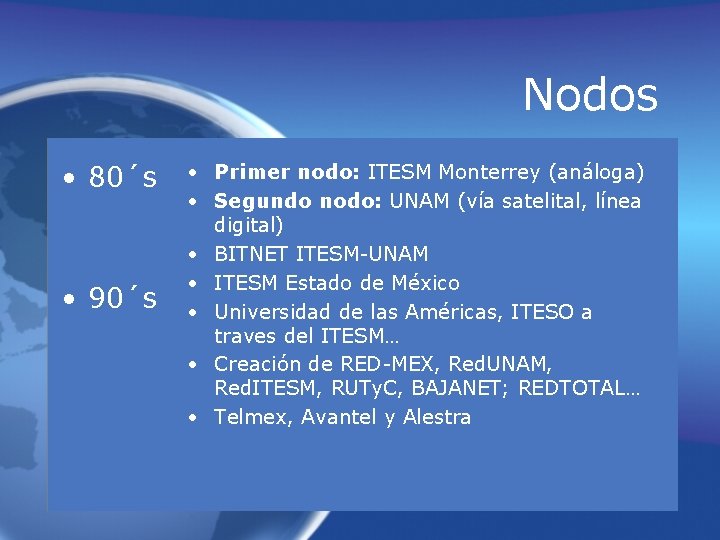 Nodos

• 80´s

• 90´s

• Primer nodo: ITESM Monterrey (análoga)
• Segundo nodo: UNAM (vía satelital, línea digital)
• BITNET ITESM-UNAM
• ITESM Estado de México
• Universidad de las Américas, ITESO a traves del ITESM…
• Creación de RED-MEX, RedUNAM, RedITESM, RUTyC, BAJANET; REDTOTAL…
• Telmex, Avantel y Alestra